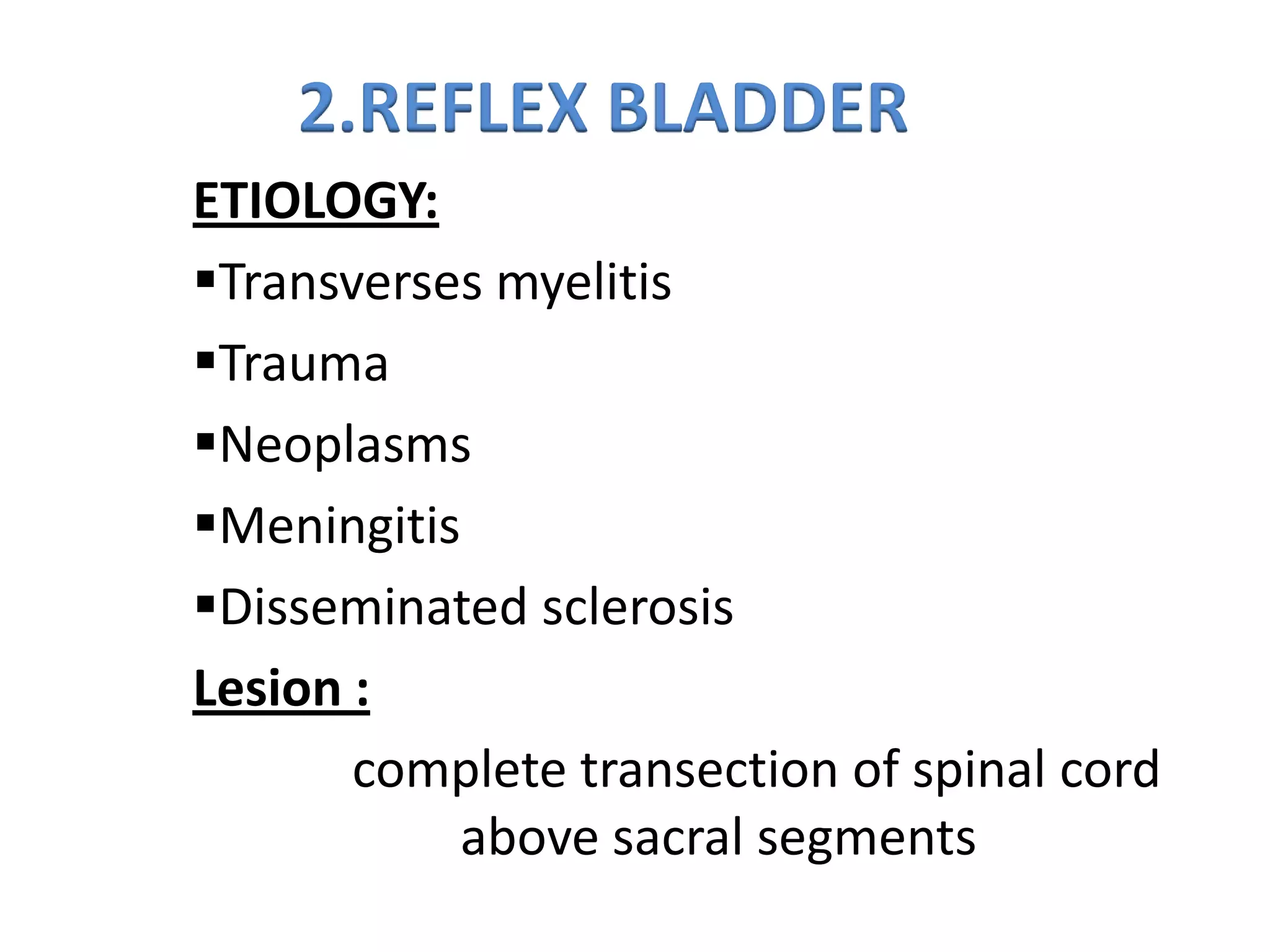 2.REFLEX BLADDER

ETIOLOGY:

▪Transverses myelitis

▪Trauma

▪Neoplasms

▪Meningitis

▪Disseminated sclerosis

Lesion :

complete transection of spinal cord above sacral segments